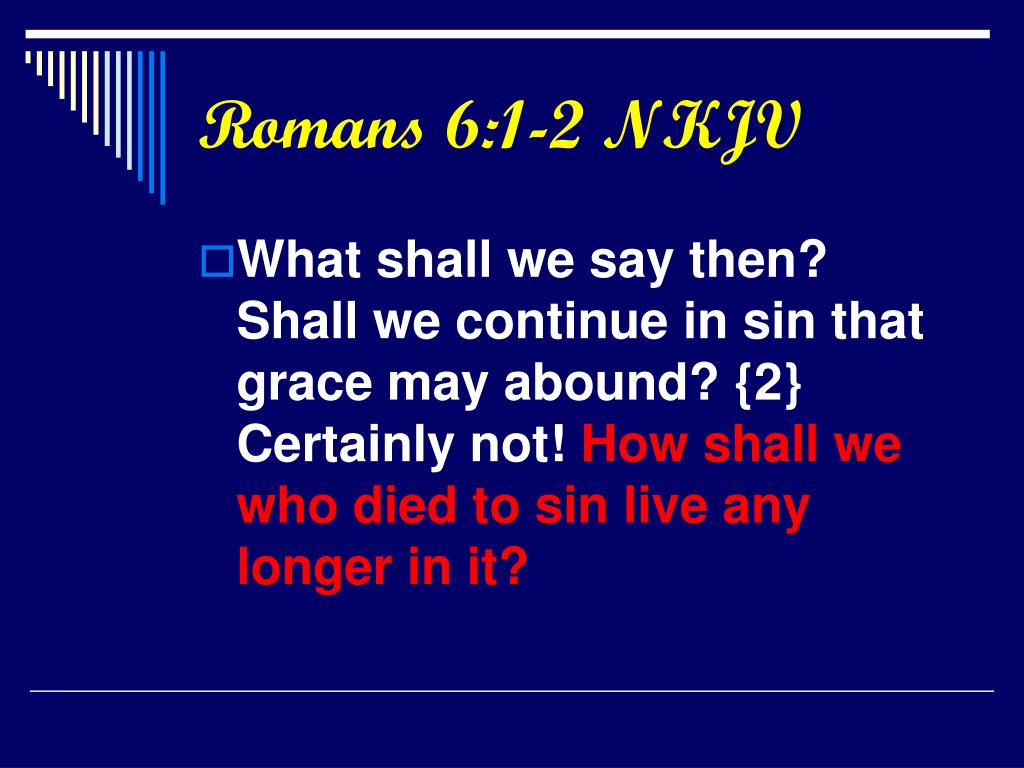 Romans 6:1-2 NKJV

What shall we say then? Shall we continue in sin that grace may abound? {2} Certainly not! How shall we who died to sin live any longer in it?